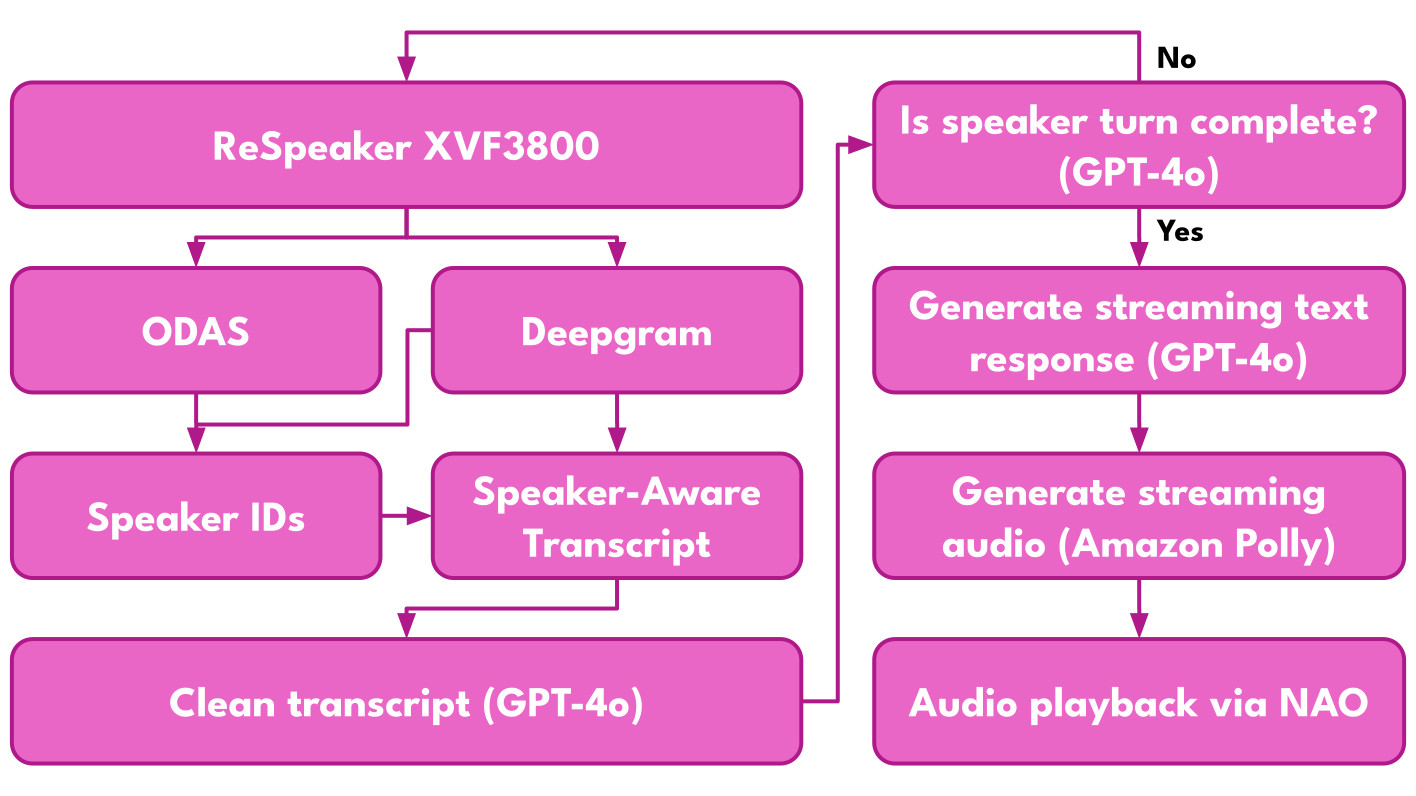 ReSpeaker XVF3800

ODAS

Deepgram

Speaker IDs

Speaker-Aware Transcript

Clean transcript (GPT-4o)

No

Is speaker turn complete? (GPT-4o)

Yes

Generate streaming text response (GPT-4o)

Generate streaming audio (Amazon Polly)

Audio playback via NAO